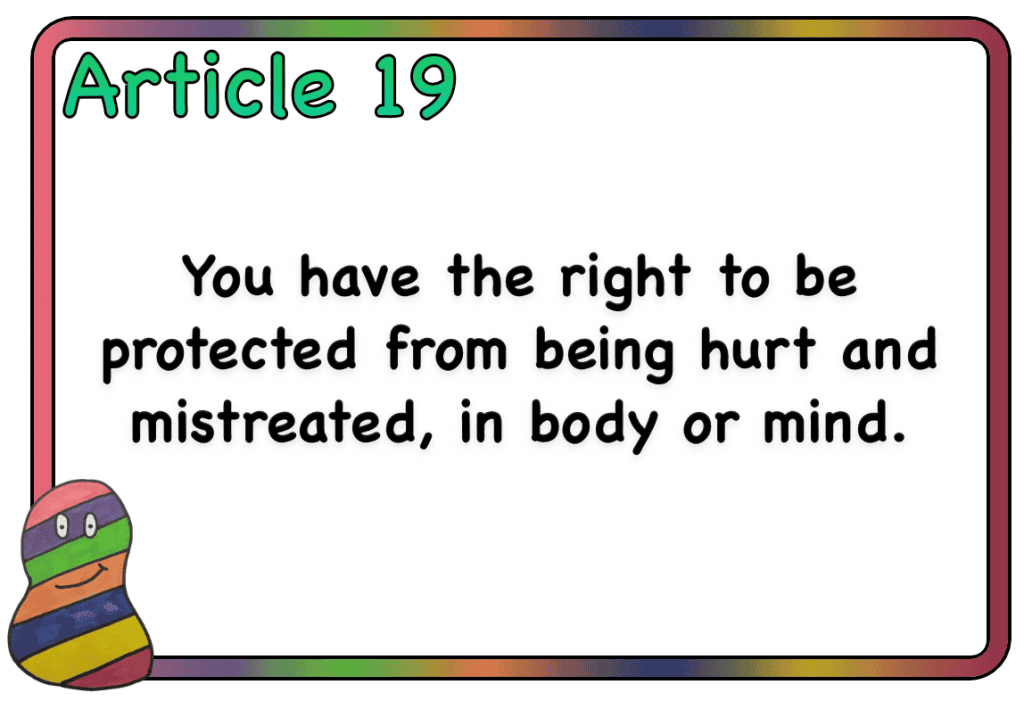 Article 19

You have the right to be protected from being hurt and mistreated, in body or mind.